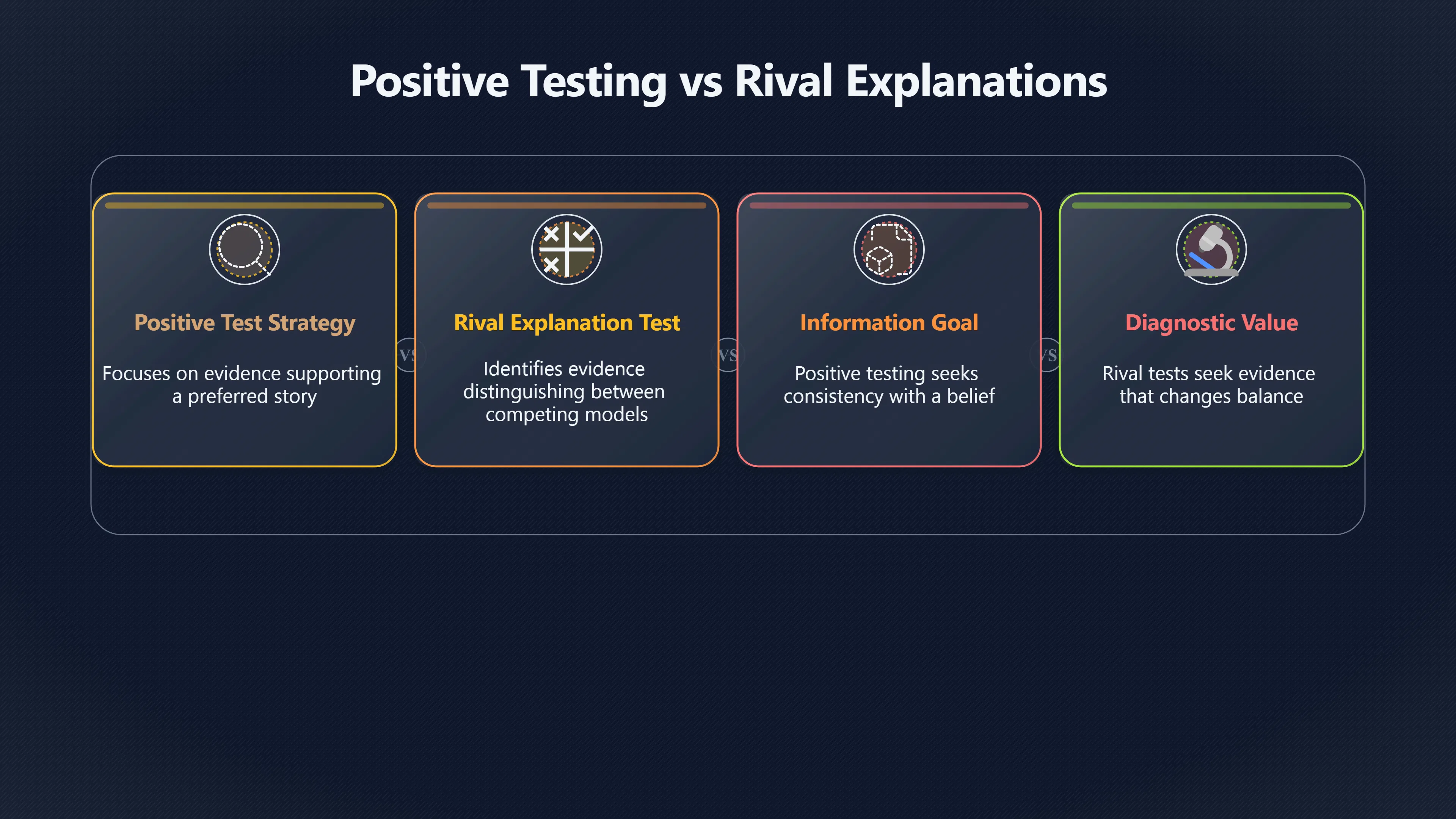 Positive Testing vs Rival Explanations

Positive Test Strategy

Focuses on evidence supporting a preferred story

VS

Rival Explanation Test

Identifies evidence distinguishing between competing models

VS

Information Goal

Positive testing seeks consistency with a belief

VS

Diagnostic Value

Rival tests seek evidence that changes balance